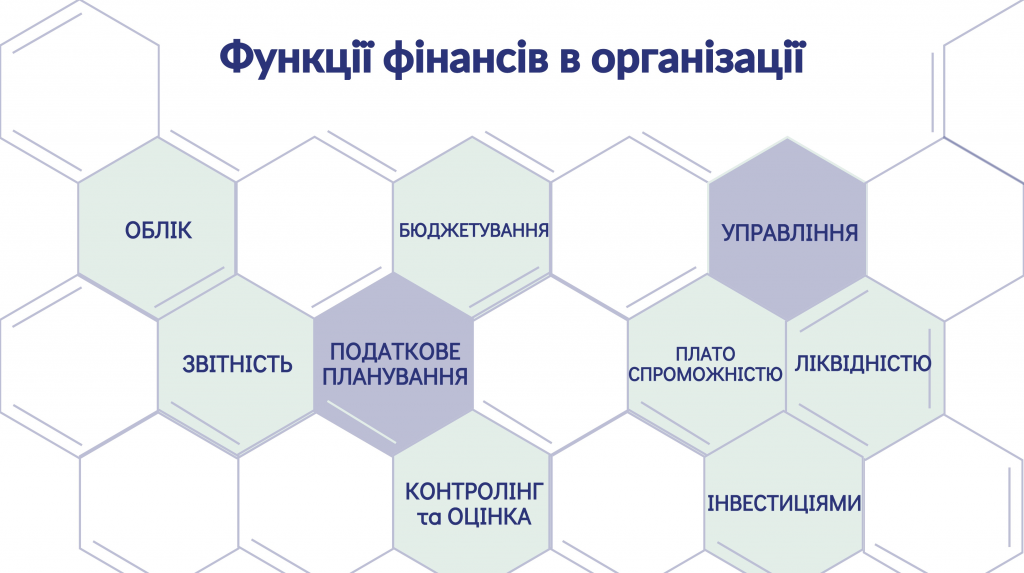 Функції фінансів в організації

ОБЛІК

БЮДЖЕТУВАННЯ

УПРАВЛІННЯ

ЗВІТНІСТЬ

ПОДАТКОВЕ ПЛАНУВАННЯ

ПЛАТО СПРОМОЖНІСТЮ

ЛІКВІДНІСТЮ

КОНТРОЛІНГ та ОЦІНКА

ІНВЕСТИЦІЯМИ